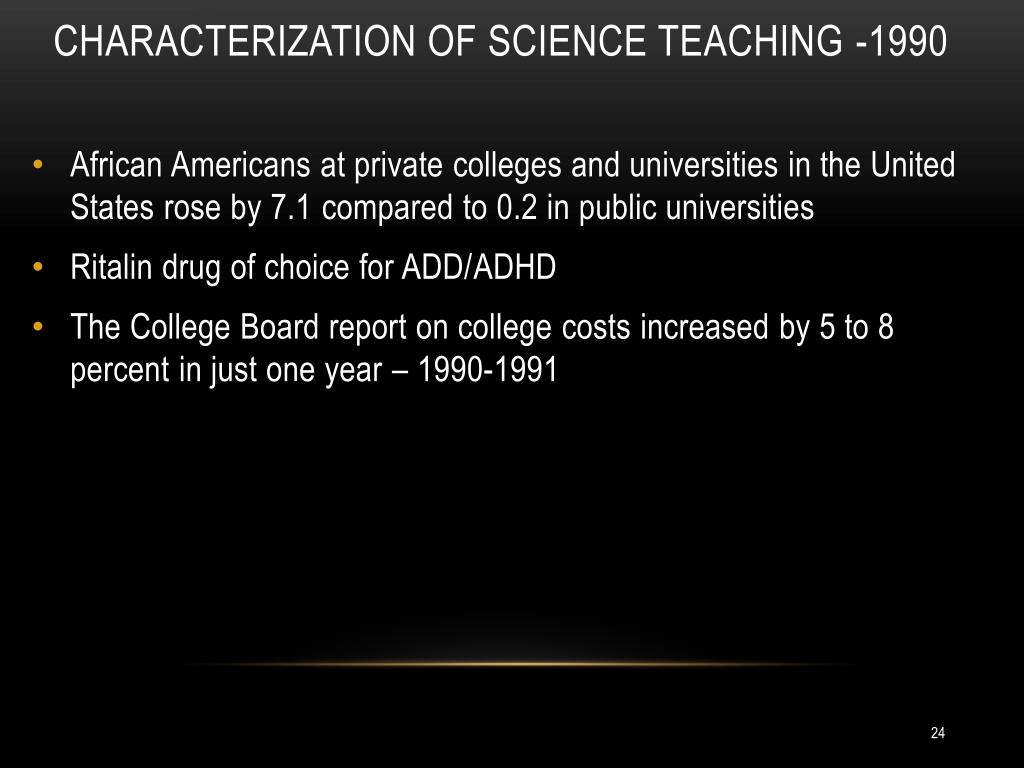 CHARACTERIZATION OF SCIENCE TEACHING -1990

• African Americans at private colleges and universities in the United States rose by 7.1 compared to 0.2 in public universities

• Ritalin drug of choice for ADD/ADHD

• The College Board report on college costs increased by 5 to 8 percent in just one year – 1990-1991

24